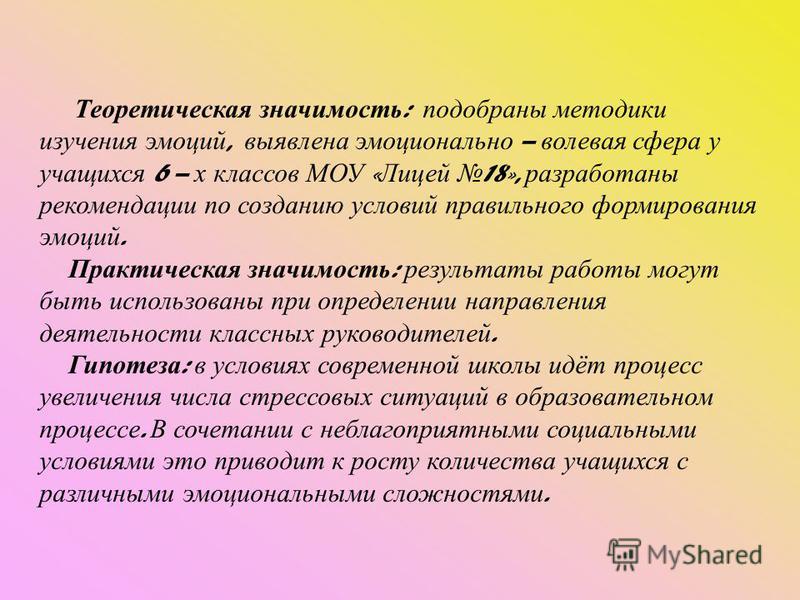 Теоретическая значимость: подобраны методики изучения эмоций, выявлена эмоционально – волевая сфера у учащихся 6 – х классов МОУ «Лицей №18», разработаны рекомендации по созданию условий правильного формирования эмоций.

Практическая значимость: результаты работы могут быть использованы при определении направления деятельности классных руководителей.

Гипотеза: в условиях современной школы идёт процесс увеличения числа стрессовых ситуаций в образовательном процессе. В сочетании с неблагоприятными социальными условиями это приводит к росту количества учащихся с различными эмоциональными сложностями.

MyShared